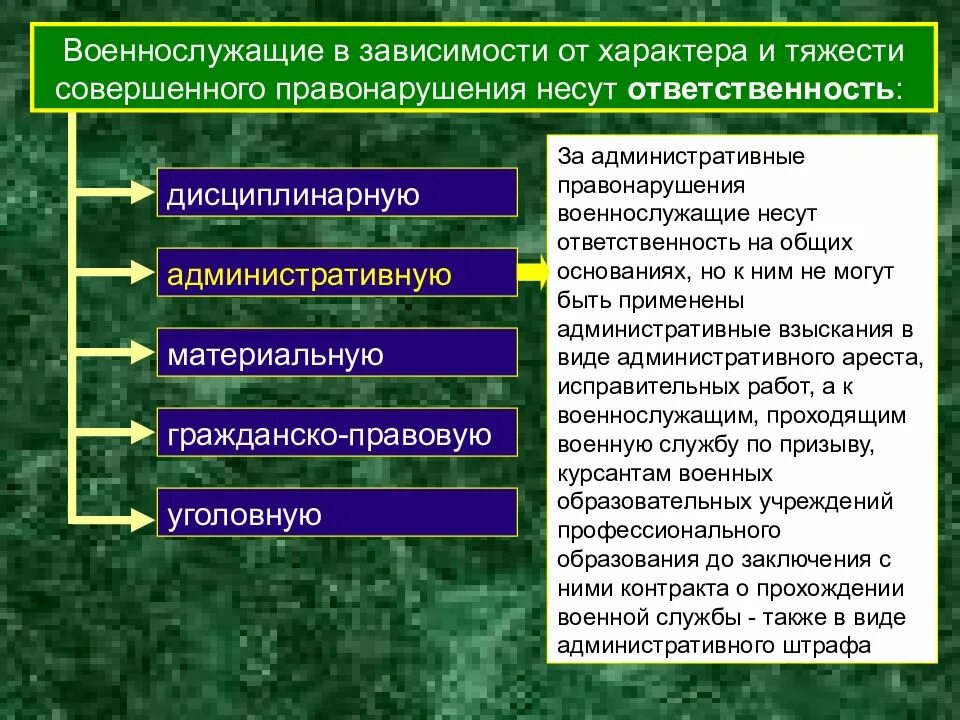 Военнослужащие в зависимости от характера и тяжести совершенного правонарушения несут ответственность:

дисциплинарную

административную

материальную

гражданско-правовую

уголовную

За административные правонарушения военнослужащие несут ответственность на общих основаниях, но к ним не могут быть применены административные взыскания в виде административного ареста, исправительных работ, а к военнослужащим, проходящим военную службу по призыву, курсантам военных образовательных учреждений профессионального образования до заключения с ними контракта о прохождении военной службы - также в виде административного штрафа